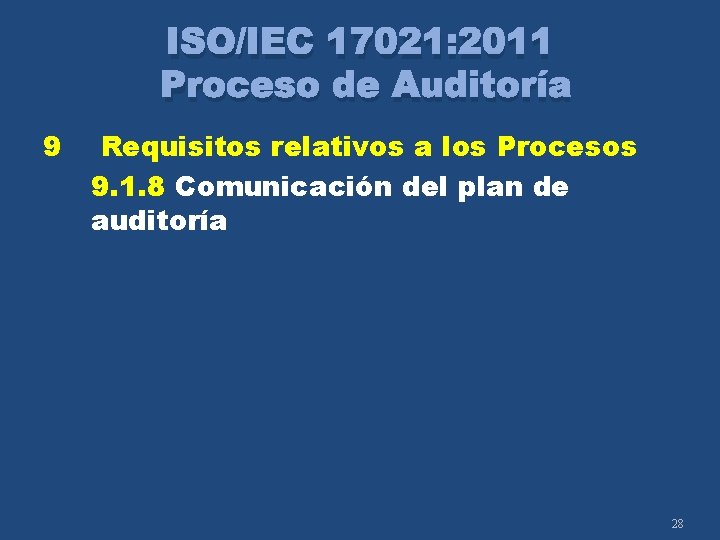 ISO/IEC 17021:2011
Proceso de Auditoría

9 Requisitos relativos a los Procesos

9.1.8 Comunicación del plan de auditoría

28